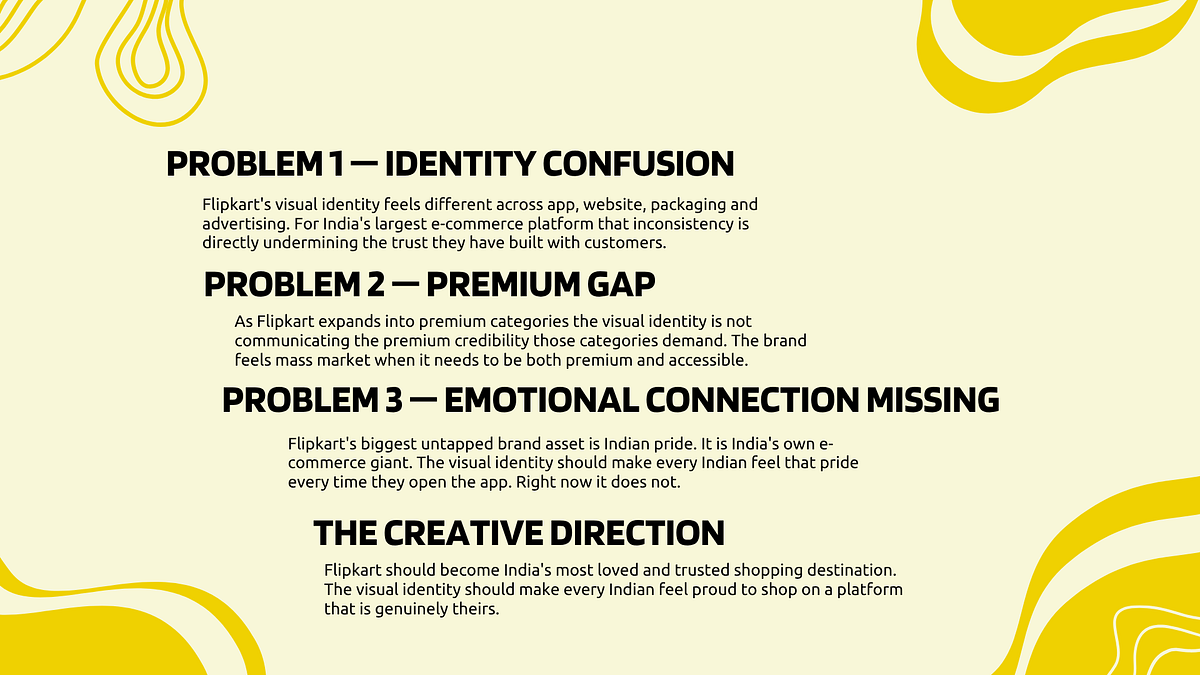 PROBLEM 1 — IDENTITY CONFUSION

Flipkart's visual identity feels different across app, website, packaging and advertising. For India's largest e-commerce platform that inconsistency is directly undermining the trust they have built with customers.

PROBLEM 2 — PREMIUM GAP

As Flipkart expands into premium categories the visual identity is not communicating the premium credibility those categories demand. The brand feels mass market when it needs to be both premium and accessible.

PROBLEM 3 — EMOTIONAL CONNECTION MISSING

Flipkart's biggest untapped brand asset is Indian pride. It is India's own e-commerce giant. The visual identity should make every Indian feel that pride every time they open the app. Right now it does not.

THE CREATIVE DIRECTION

Flipkart should become India's most loved and trusted shopping destination. The visual identity should make every Indian feel proud to shop on a platform that is genuinely theirs.